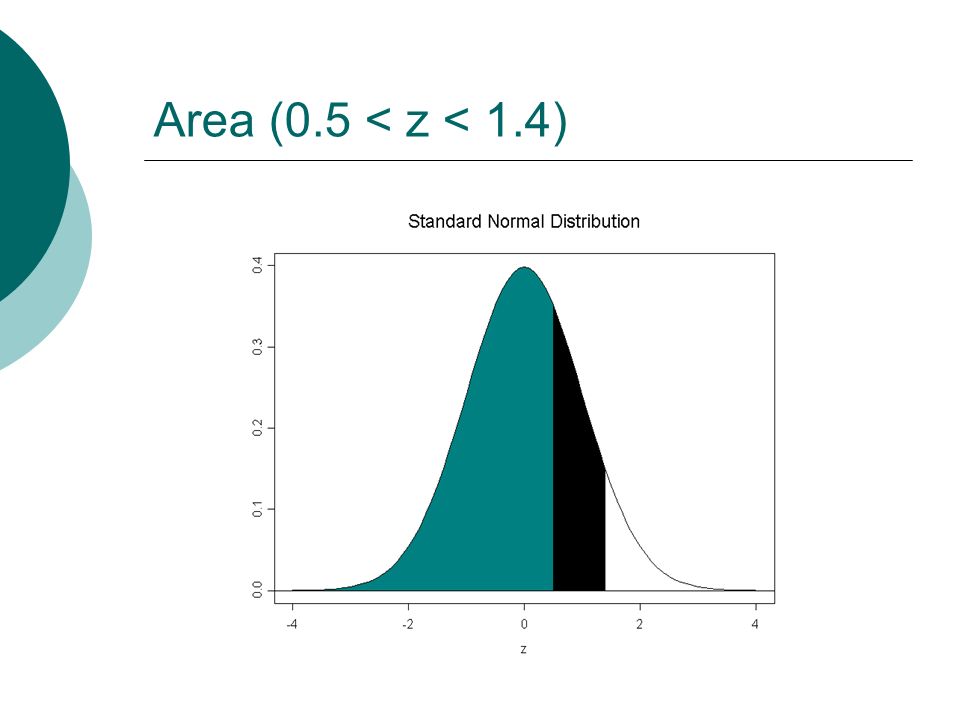 Area (0.5 < z < 1.4)

Standard Normal Distribution

0.4
0.3
0.2
0.1
0.0

-4
-2
0
2
4

z